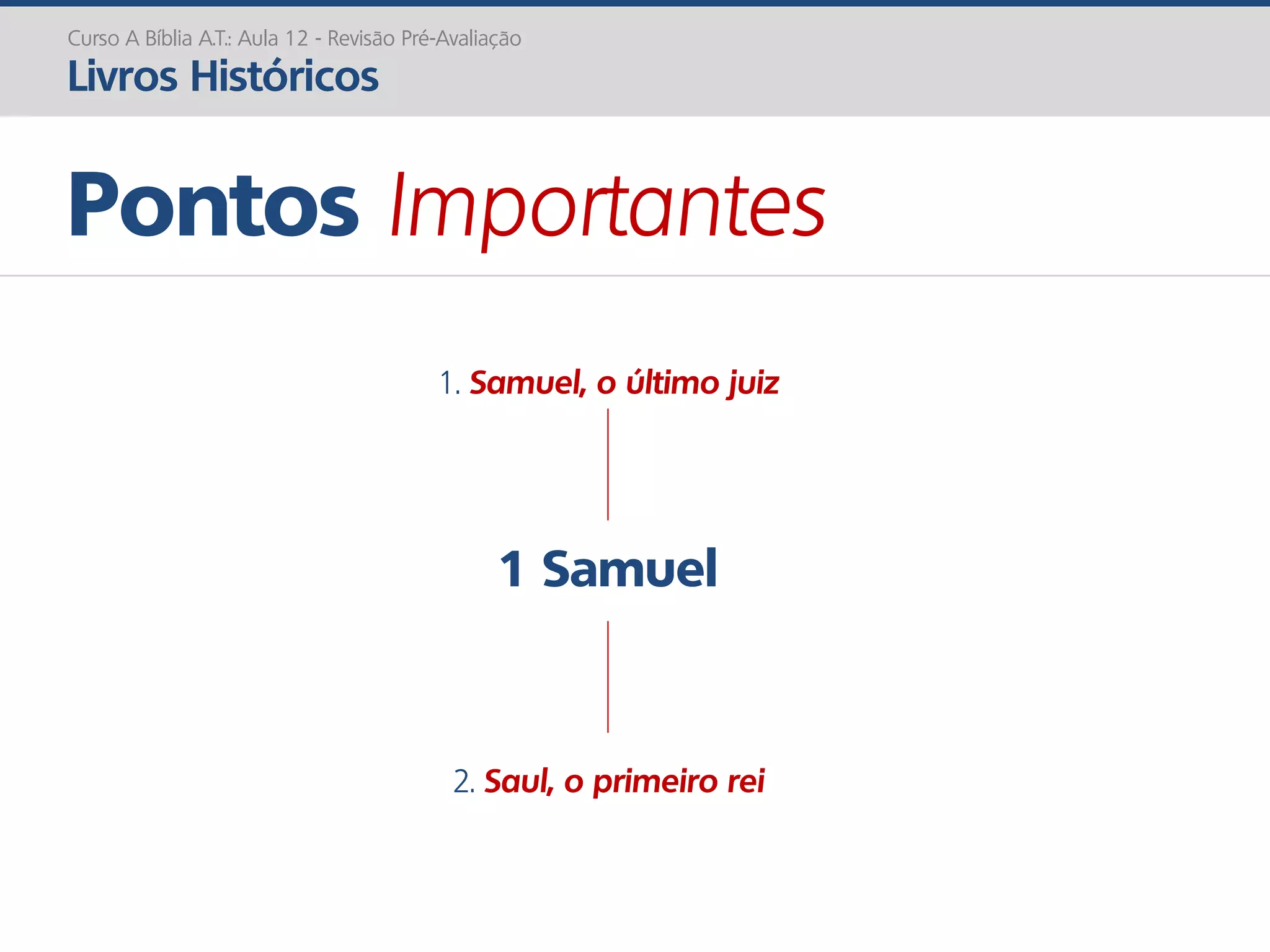 Curso A Bíblia A.T.: Aula 12 - Revisão Pré-Avaliação

Livros Históricos

Pontos Importantes

1. Samuel, o último juiz

1 Samuel

2. Saul, o primeiro rei